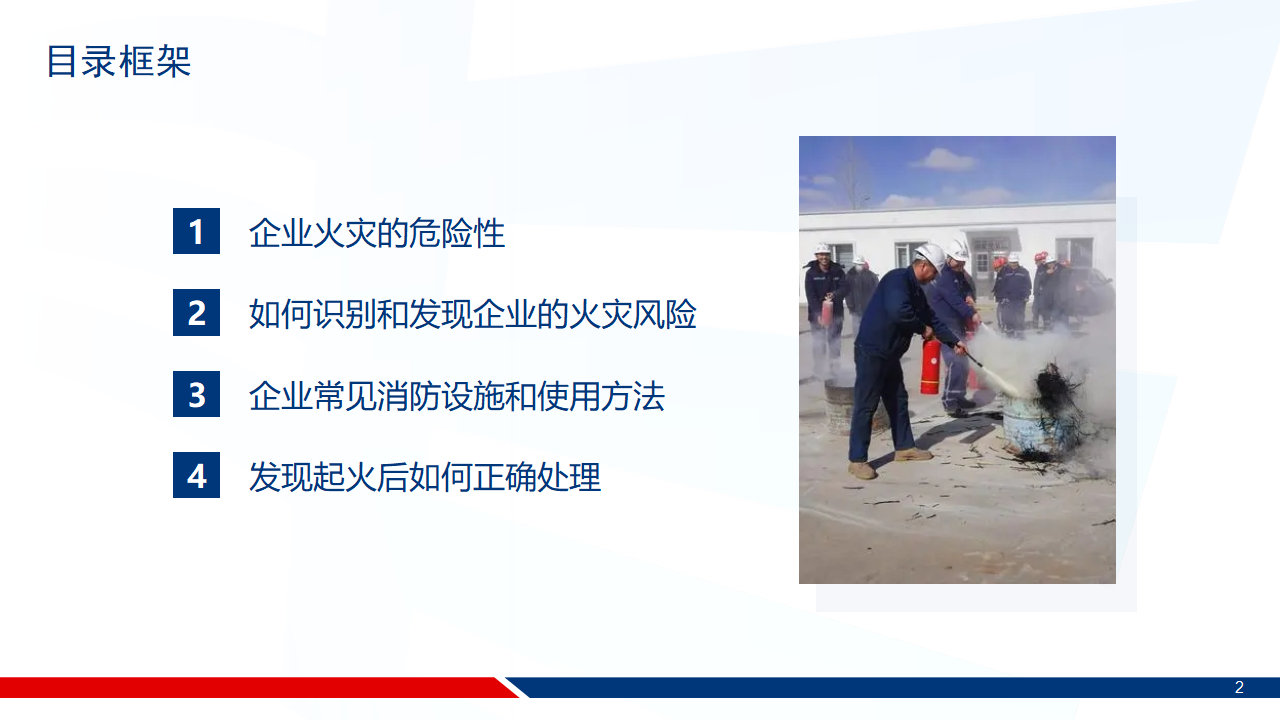 目录框架

1 企业火灾的危险性

2 如何识别和发现企业的火灾风险

3 企业常见消防设施和使用方法

4 发现起火后如何正确处理

2